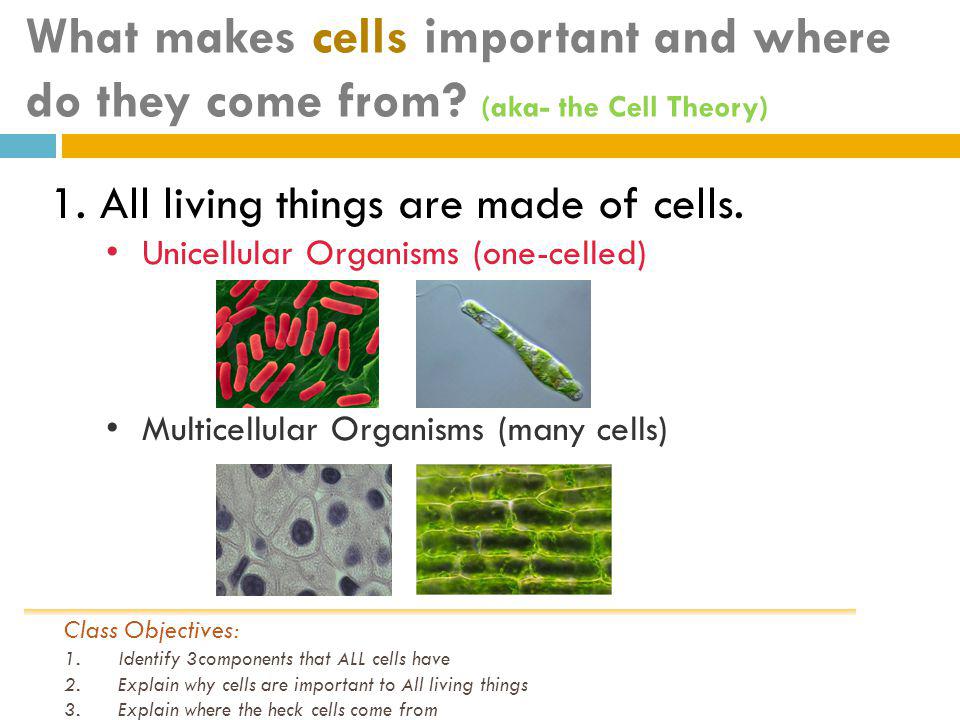 What makes cells important and where do they come from? (aka- the Cell Theory)

1. All living things are made of cells.

• Unicellular Organisms (one-celled)

• Multicellular Organisms (many cells)

Class Objectives:
1. Identify 3components that ALL cells have
2. Explain why cells are important to All living things
3. Explain where the heck cells come from